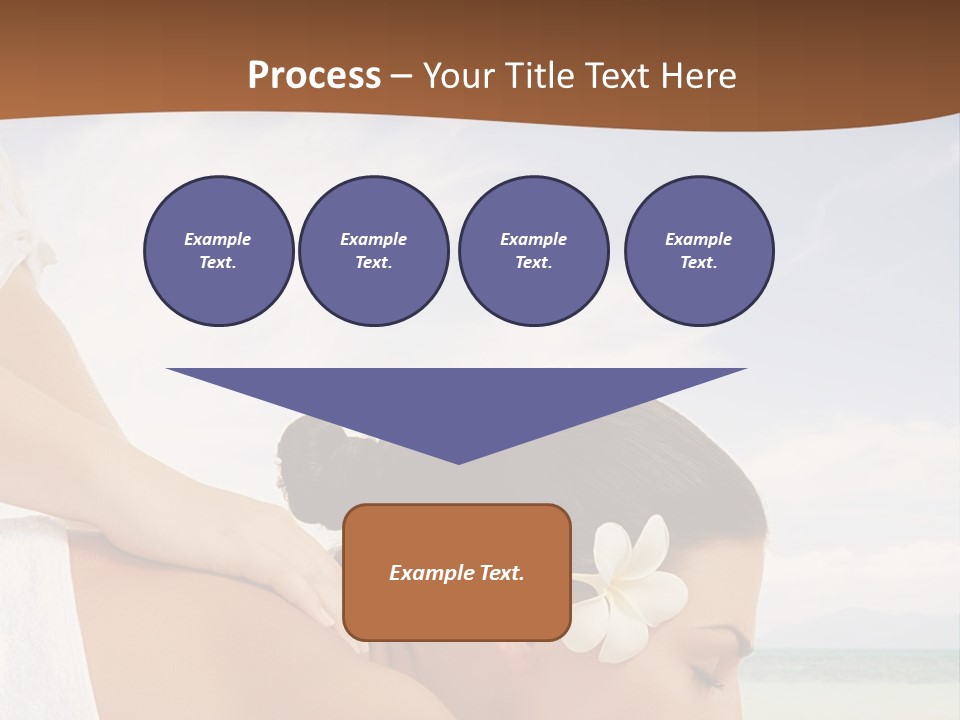 Process – Your Title Text Here

Example Text.

Example Text.

Example Text.

Example Text.

Example Text.